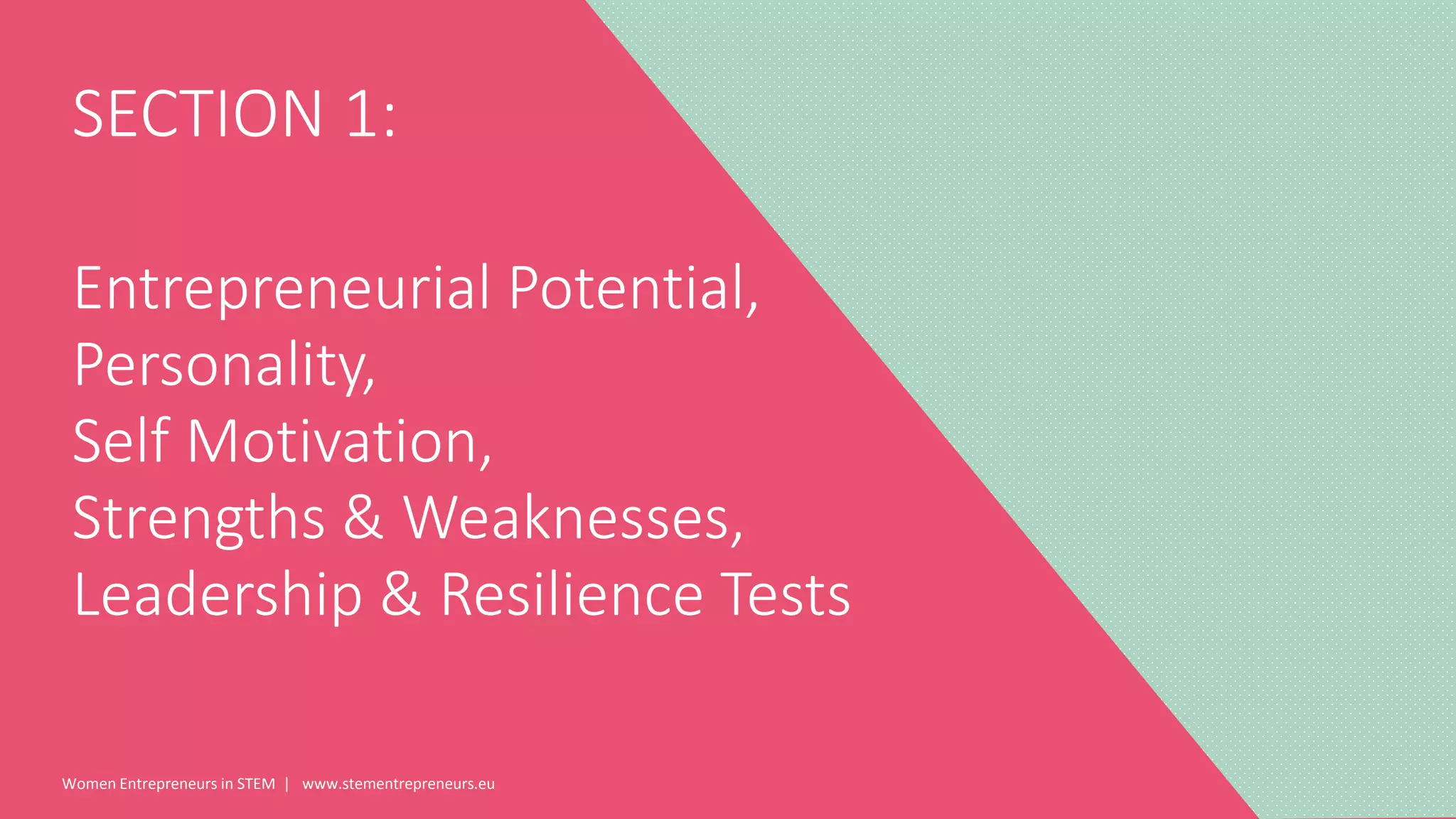 SECTION 1:

Entrepreneurial Potential,
Personality,
Self Motivation,
Strengths & Weaknesses,
Leadership & Resilience Tests

Women Entrepreneurs in STEM | www.stementrepreneurs.eu